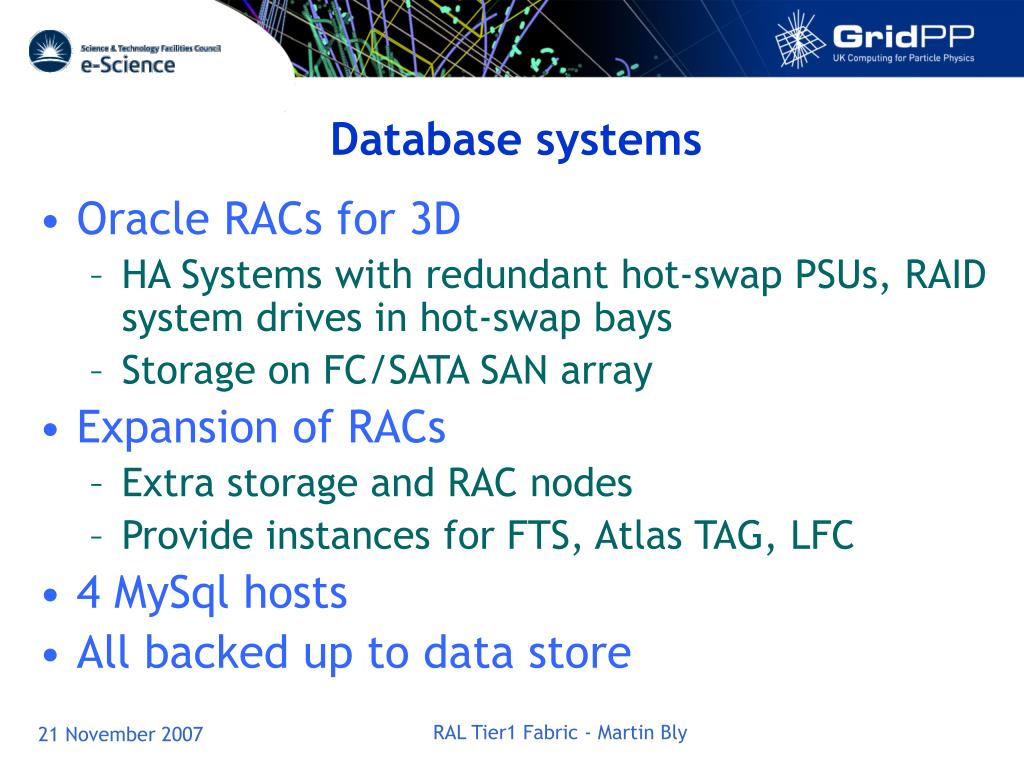 Science & Technology Facilities Council
e-Science

GridPP
UK Computing for Particle Physics

Database systems

• Oracle RACs for 3D
– HA Systems with redundant hot-swap PSUs, RAID system drives in hot-swap bays
– Storage on FC/SATA SAN array
• Expansion of RACs
– Extra storage and RAC nodes
– Provide instances for FTS, Atlas TAG, LFC
• 4 MySql hosts
• All backed up to data store

21 November 2007

RAL Tier1 Fabric - Martin Bly